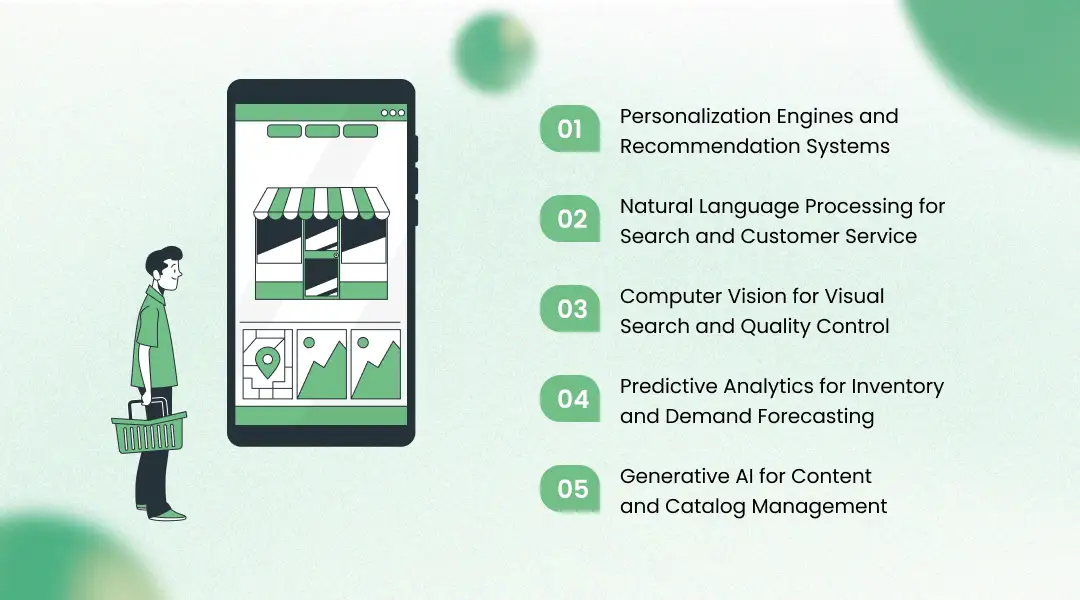 01 Personalization Engines and Recommendation Systems

02 Natural Language Processing for Search and Customer Service

03 Computer Vision for Visual Search and Quality Control

04 Predictive Analytics for Inventory and Demand Forecasting

05 Generative AI for Content and Catalog Management